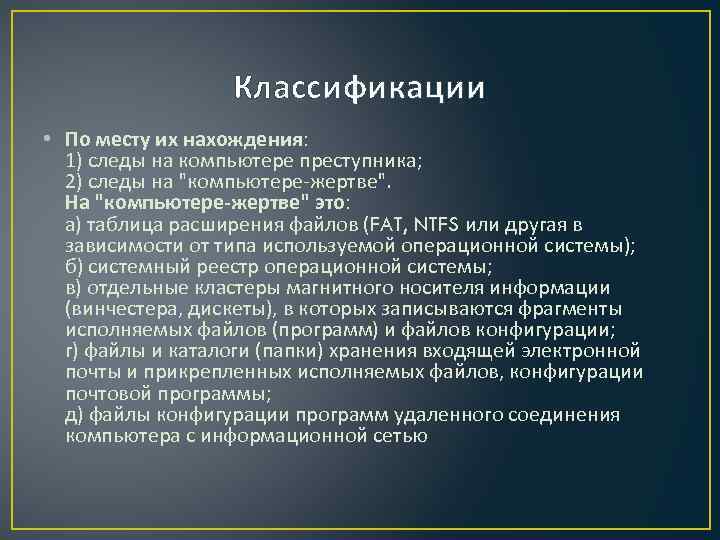 Классификации

• По месту их нахождения:
1) следы на компьютере преступника;
2) следы на "компьютере-жертве".
На "компьютере-жертве" это:
а) таблица расширения файлов (FAT, NTFS или другая в зависимости от типа используемой операционной системы);
б) системный реестр операционной системы;
в) отдельные кластеры магнитного носителя информации (винчестера, дискеты), в которых записываются фрагменты исполняемых файлов (программ) и файлов конфигурации;
г) файлы и каталоги (папки) хранения входящей электронной почты и прикрепленных исполняемых файлов, конфигурации почтовой программы;
д) файлы конфигурации программ удаленного соединения компьютера с информационной сетью